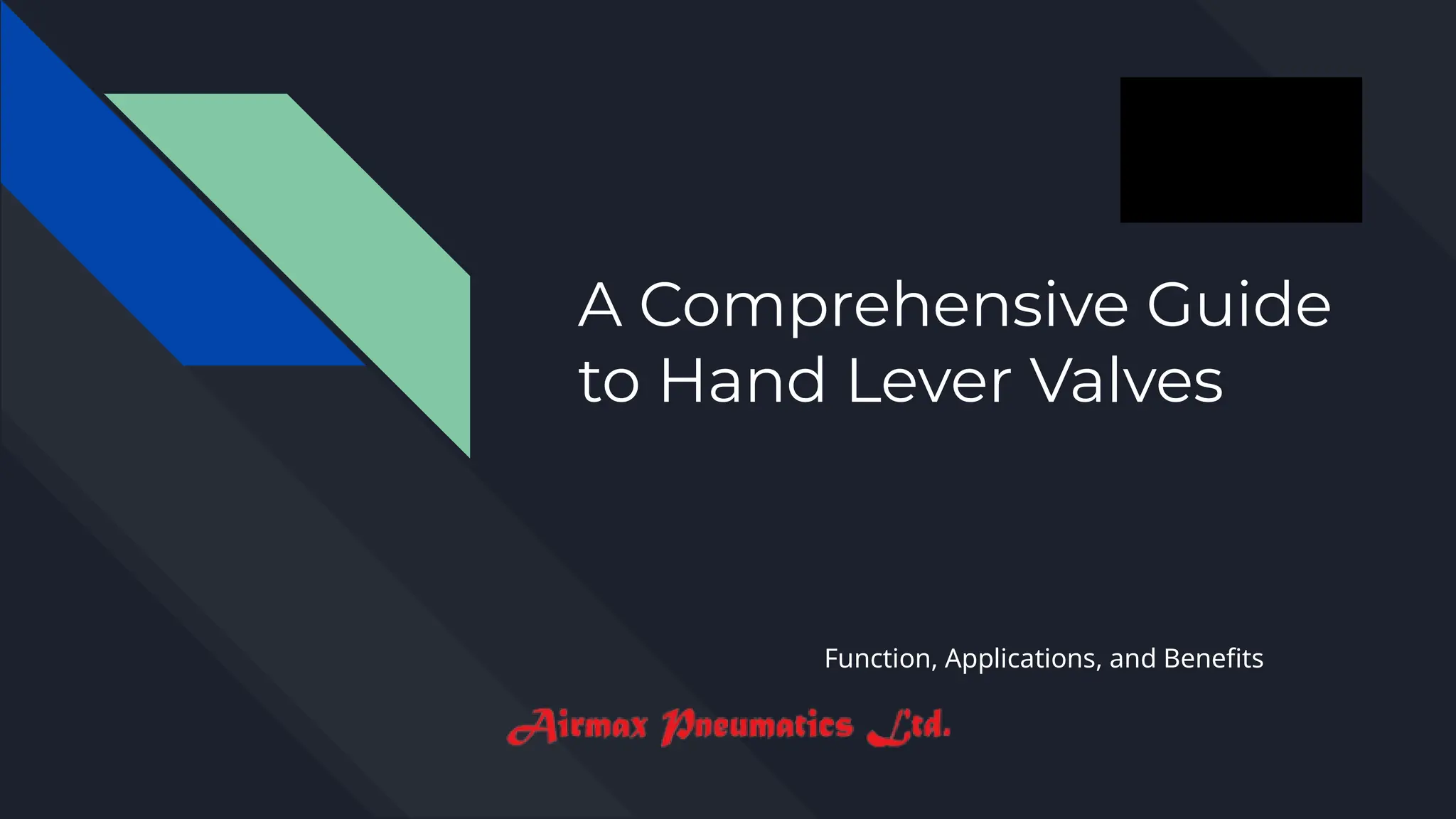 A Comprehensive Guide to Hand Lever Valves

Function, Applications, and Benefits

Airmax Pneumatics Ltd.